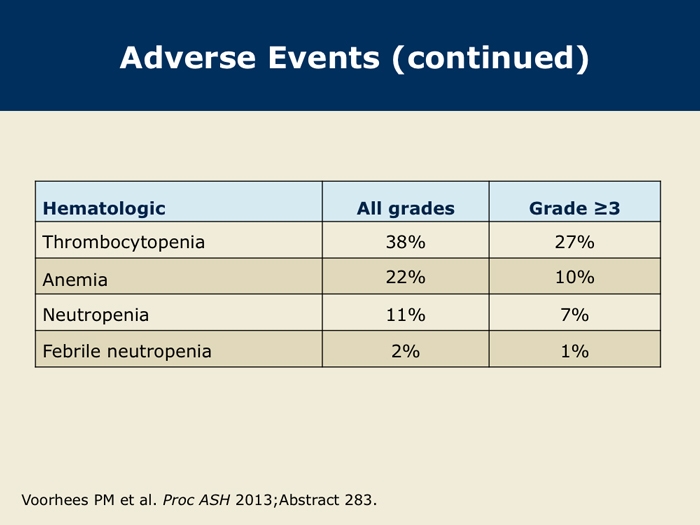 Adverse Events (continued)

| Hematologic | All grades | Grade ≥3 |
|---|---|---|
| Thrombocytopenia | 38% | 27% |
| Anemia | 22% | 10% |
| Neutropenia | 11% | 7% |
| Febrile neutropenia | 2% | 1% |

Voorhees PM et al. Proc ASH 2013;Abstract 283.